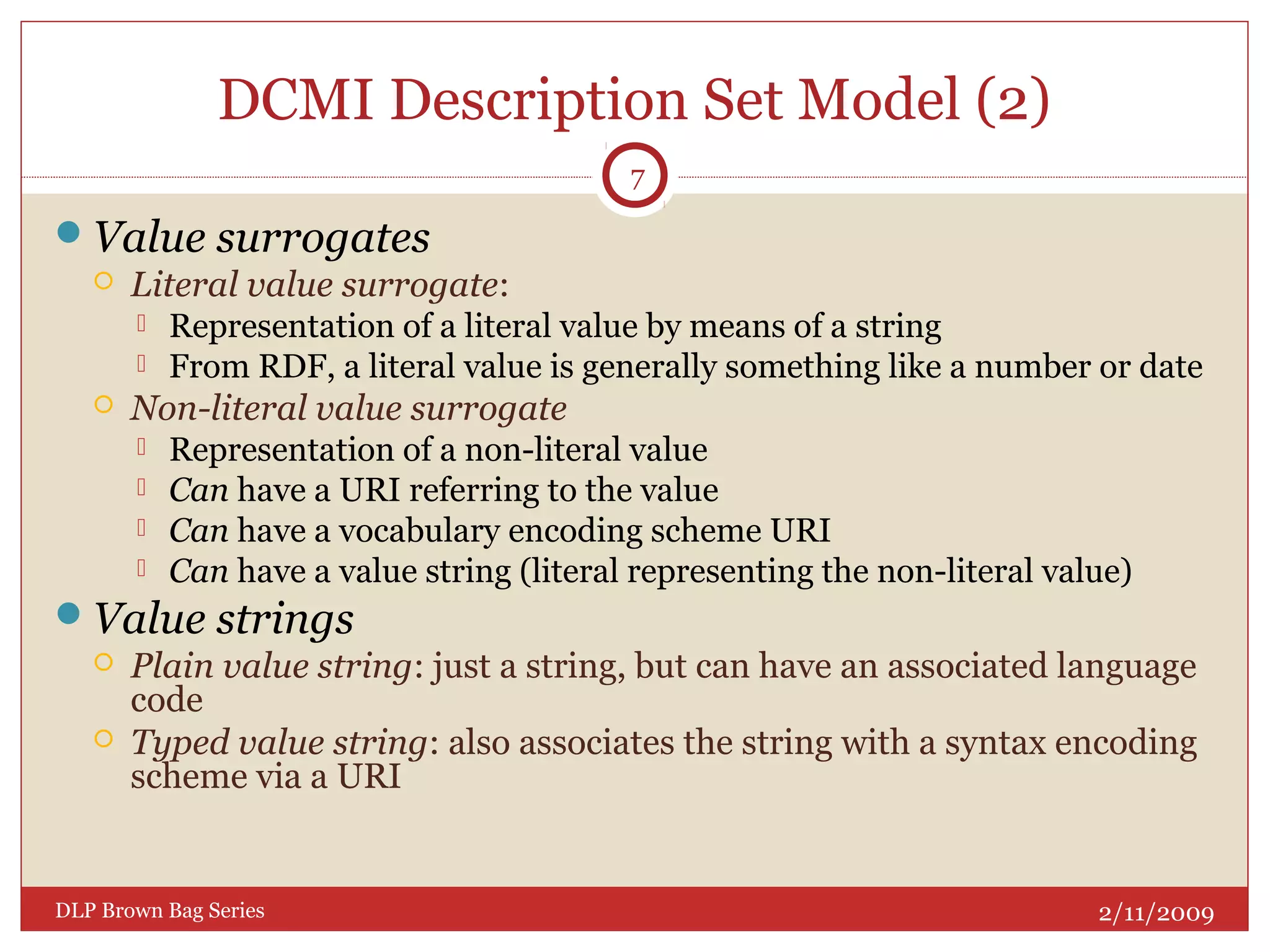 DCMI Description Set Model (2)

7

Value surrogates

Literal value surrogate:

Representation of a literal value by means of a string

From RDF, a literal value is generally something like a number or date

Non-literal value surrogate

Representation of a non-literal value

Can have a URI referring to the value

Can have a vocabulary encoding scheme URI

Can have a value string (literal representing the non-literal value)

Value strings

Plain value string: just a string, but can have an associated language code

Typed value string: also associates the string with a syntax encoding scheme via a URI

DLP Brown Bag Series

2/11/2009